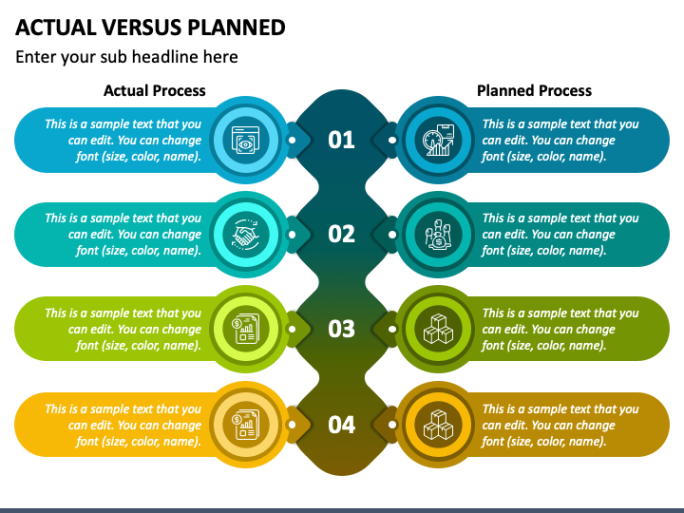 ACTUAL VERSUS PLANNED

Enter your sub headline here

Actual Process

Planned Process

This is a sample text that you can edit. You can change font (size, color, name).

01

This is a sample text that you can edit. You can change font (size, color, name).

This is a sample text that you can edit. You can change font (size, color, name).

02

This is a sample text that you can edit. You can change font (size, color, name).

This is a sample text that you can edit. You can change font (size, color, name).

03

This is a sample text that you can edit. You can change font (size, color, name).

This is a sample text that you can edit. You can change font (size, color, name).

04

This is a sample text that you can edit. You can change font (size, color, name).